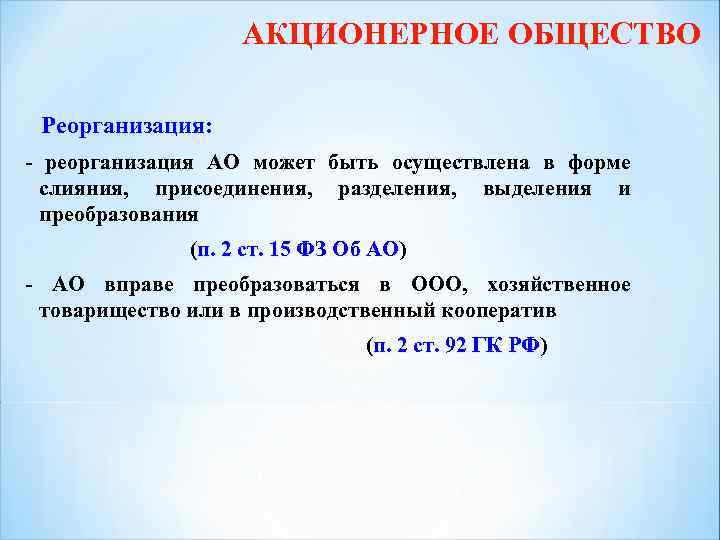 АКЦИОНЕРНОЕ ОБЩЕСТВО

Реорганизация:

- реорганизация АО может быть осуществлена в форме слияния, присоединения, разделения, выделения и преобразования

(п. 2 ст. 15 ФЗ Об АО)

- АО вправе преобразоваться в ООО, хозяйственное товарищество или в производственный кооператив

(п. 2 ст. 92 ГК РФ)